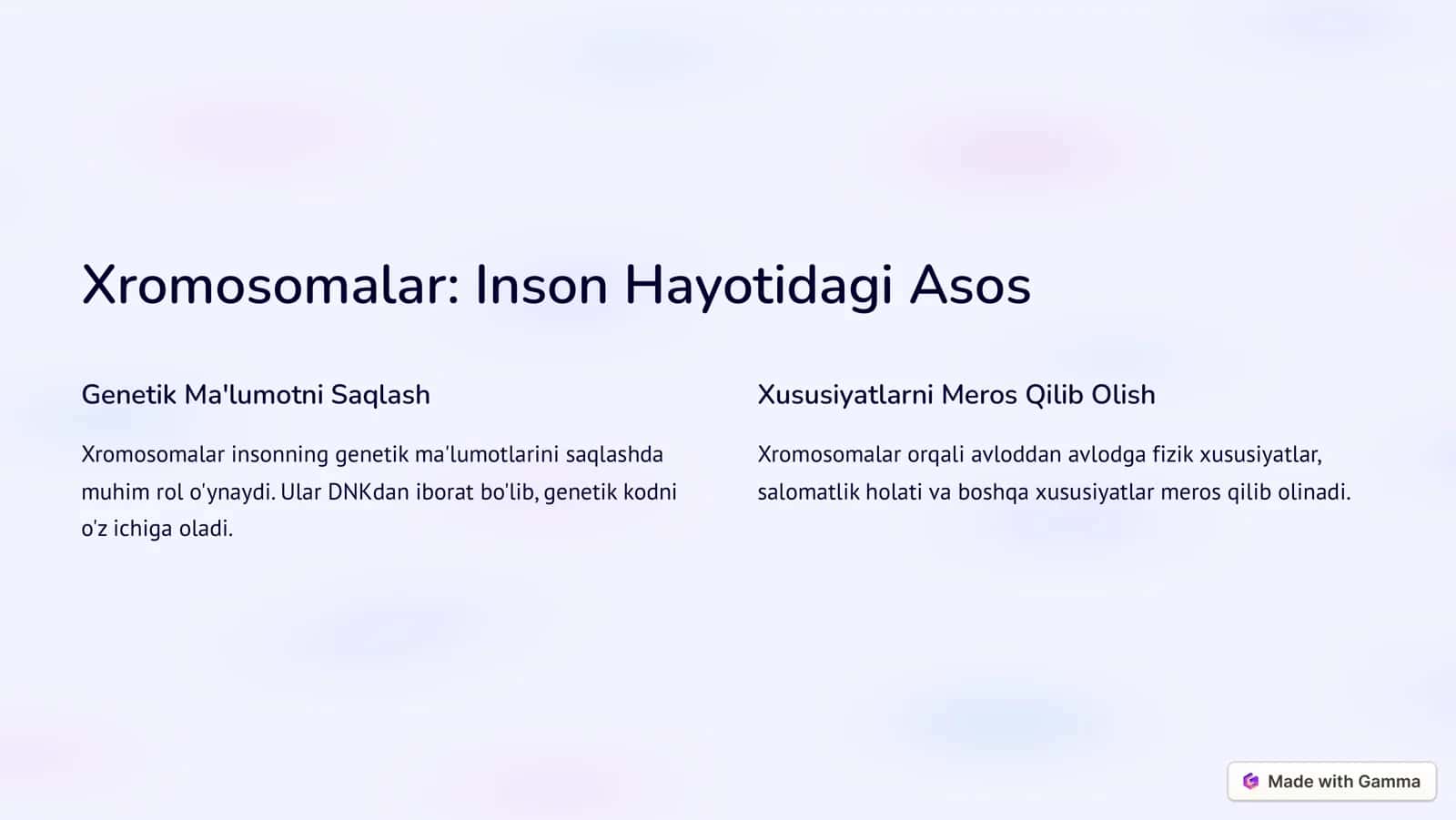 Xromosomalar: Inson Hayotidagi Asos

Genetik Ma'lumotni Saqlash

Xromosomalar insonning genetik ma'lumotlarini saqlashda muhim rol o'ynaydi. Ular DNKdan iborat bo'lib, genetik kodni o'z ichiga oladi.

Xususiyatlarni Meros Qilib Olish

Xromosomalar orqali avloddan avlodga fizik xususiyatlar, salomatlik holati va boshqa xususiyatlar meros qilib olinadi.

Made with Gamma